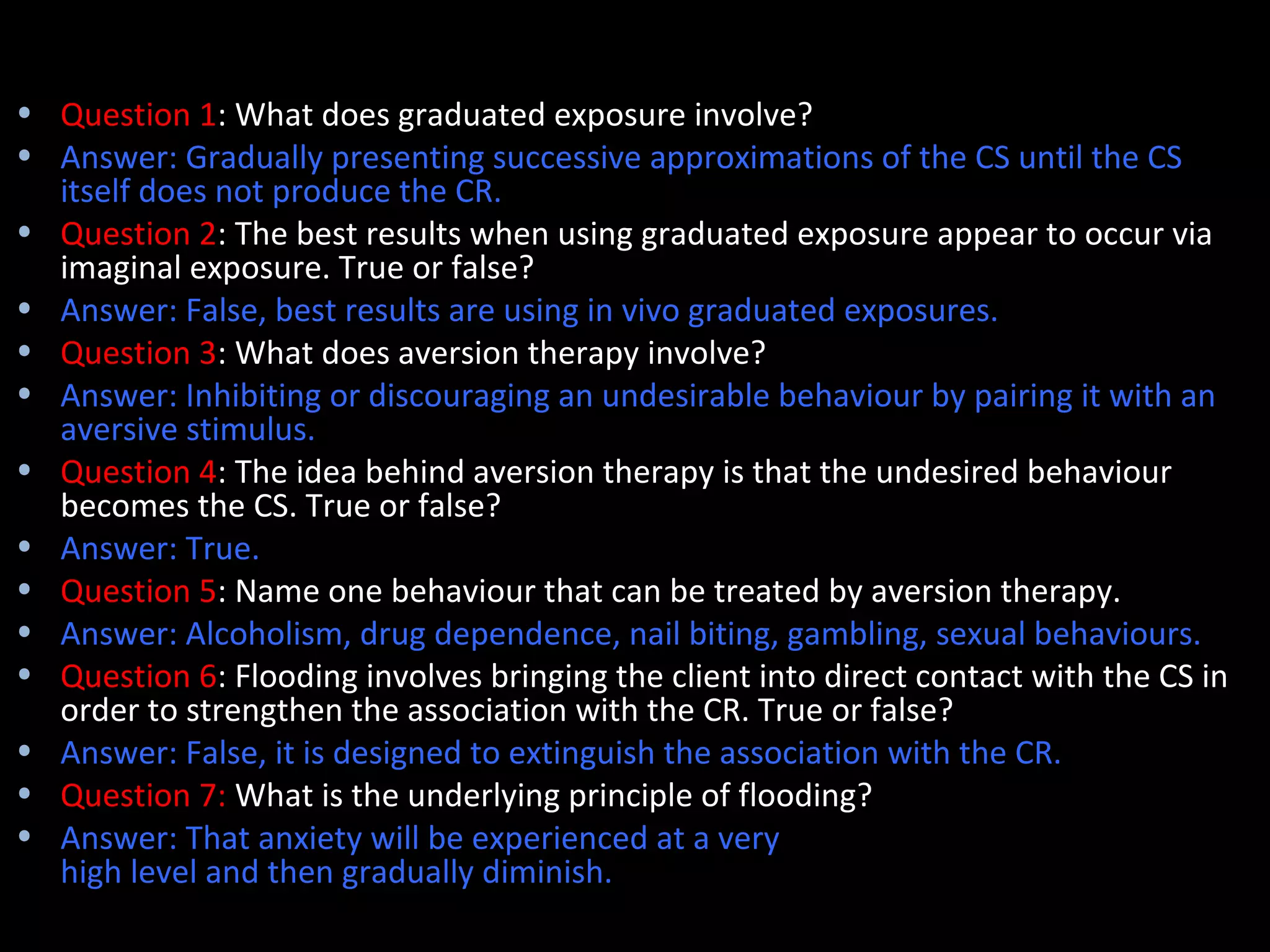 • Question 1: What does graduated exposure involve?
• Answer: Gradually presenting successive approximations of the CS until the CS itself does not produce the CR.
• Question 2: The best results when using graduated exposure appear to occur via imaginal exposure. True or false?
• Answer: False, best results are using in vivo graduated exposures.
• Question 3: What does aversion therapy involve?
• Answer: Inhibiting or discouraging an undesirable behaviour by pairing it with an aversive stimulus.
• Question 4: The idea behind aversion therapy is that the undesired behaviour becomes the CS. True or false?
• Answer: True.
• Question 5: Name one behaviour that can be treated by aversion therapy.
• Answer: Alcoholism, drug dependence, nail biting, gambling, sexual behaviours.
• Question 6: Flooding involves bringing the client into direct contact with the CS in order to strengthen the association with the CR. True or false?
• Answer: False, it is designed to extinguish the association with the CR.
• Question 7: What is the underlying principle of flooding?
• Answer: That anxiety will be experienced at a very high level and then gradually diminish.